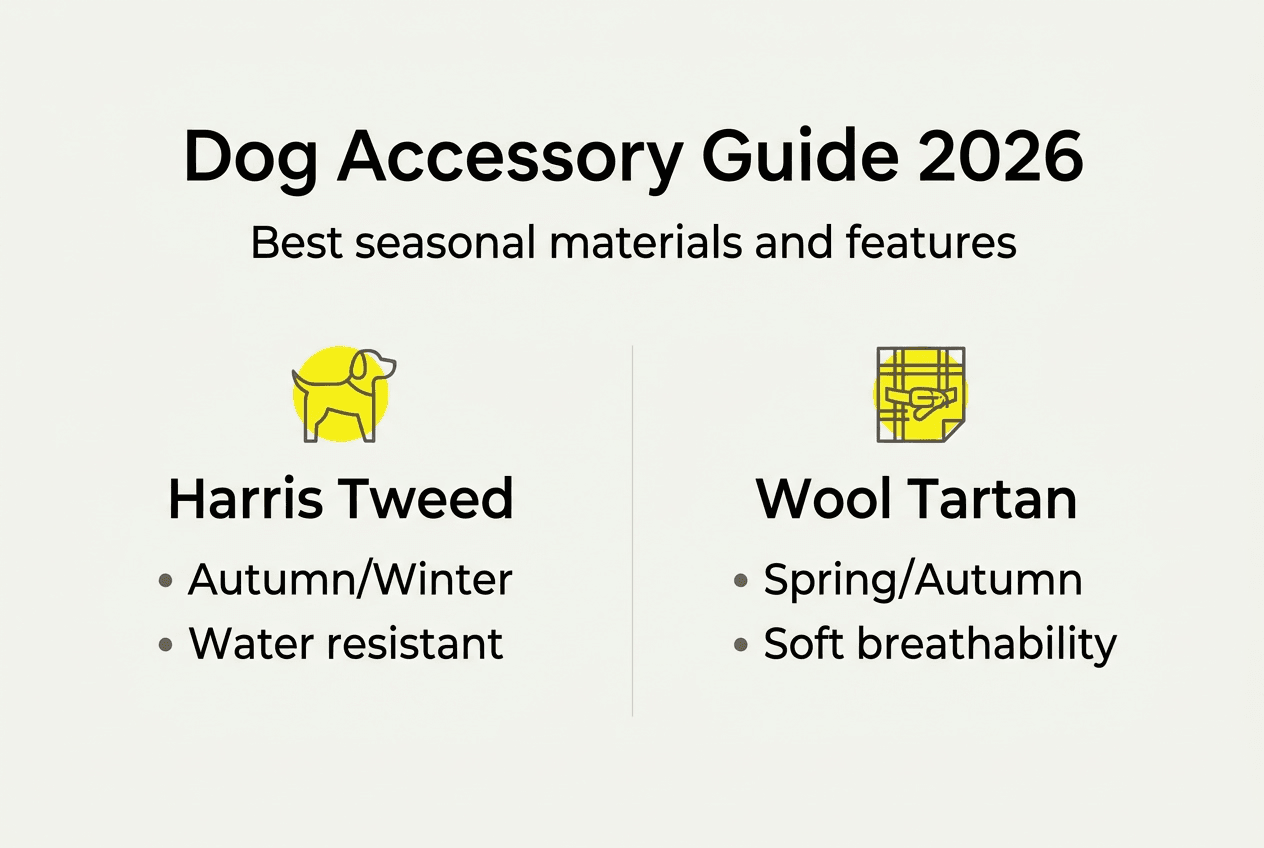 Dog Accessory Guide 2026

Best seasonal materials and features

Harris Tweed

• Autumn/Winter
• Water resistant

Wool Tartan

• Spring/Autumn
• Soft breathability